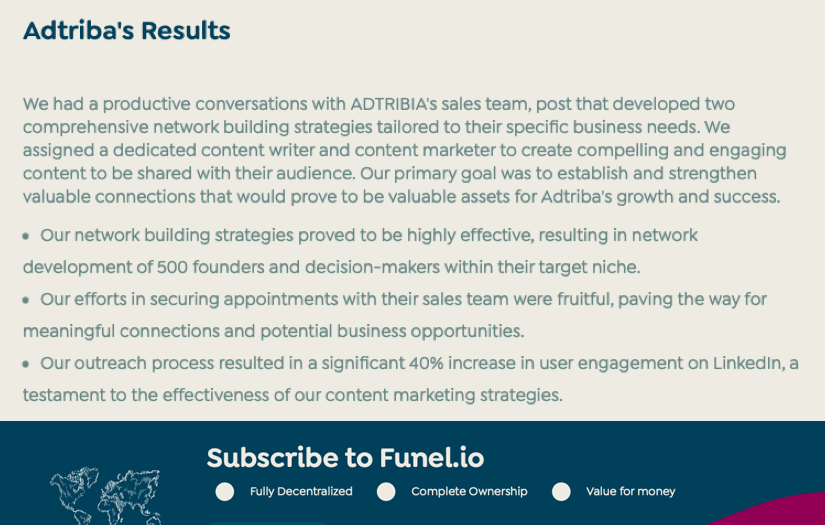 Adtriba's Results

We had a productive conversations with ADTRIBIA's sales team, post that developed two comprehensive network building strategies tailored to their specific business needs. We assigned a dedicated content writer and content marketer to create compelling and engaging content to be shared with their audience. Our primary goal was to establish and strengthen valuable connections that would prove to be valuable assets for Adtriba's growth and success.

• Our network building strategies proved to be highly effective, resulting in network development of 500 founders and decision-makers within their target niche.
• Our efforts in securing appointments with their sales team were fruitful, paving the way for meaningful connections and potential business opportunities.
• Our outreach process resulted in a significant 40% increase in user engagement on LinkedIn, a testament to the effectiveness of our content marketing strategies.

Subscribe to Funel.io

Fully Decentralized
Complete Ownership
Value for money